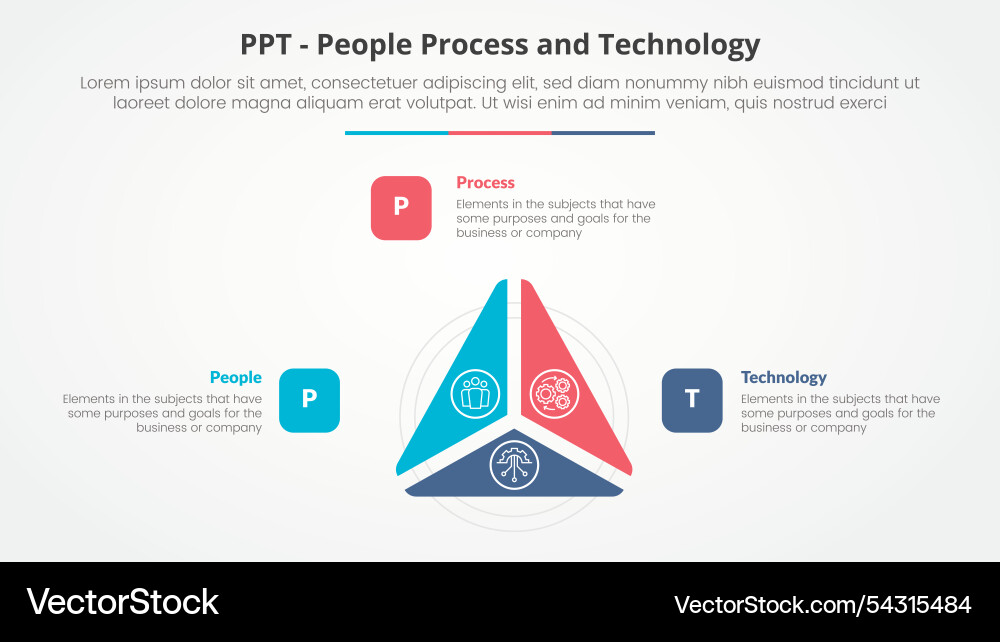 PPT - People Process and Technology

Lorem ipsum dolor sit amet, consectetuer adipiscing elit, sed diam nonummy nibh euismod tincidunt ut laoreet dolore magna aliquam erat volutpat. Ut wisi enim ad minim veniam, quis nostrud exerci

P

Process

Elements in the subjects that have some purposes and goals for the business or company

People

Elements in the subjects that have some purposes and goals for the business or company

P

T

Technology

Elements in the subjects that have some purposes and goals for the business or company

VectorStock

VectorStock.com/54315484